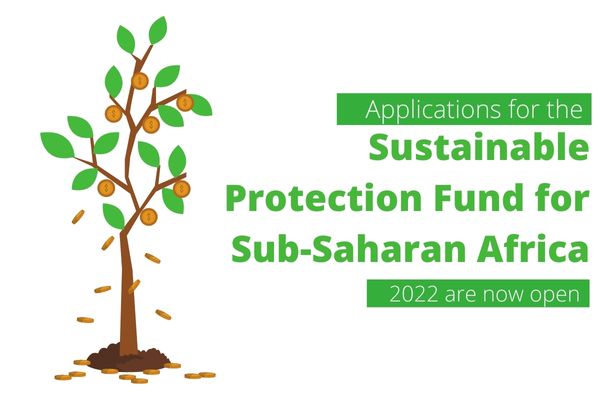 Applications for the
Sustainable Protection Fund for Sub-Saharan Africa
2022 are now open